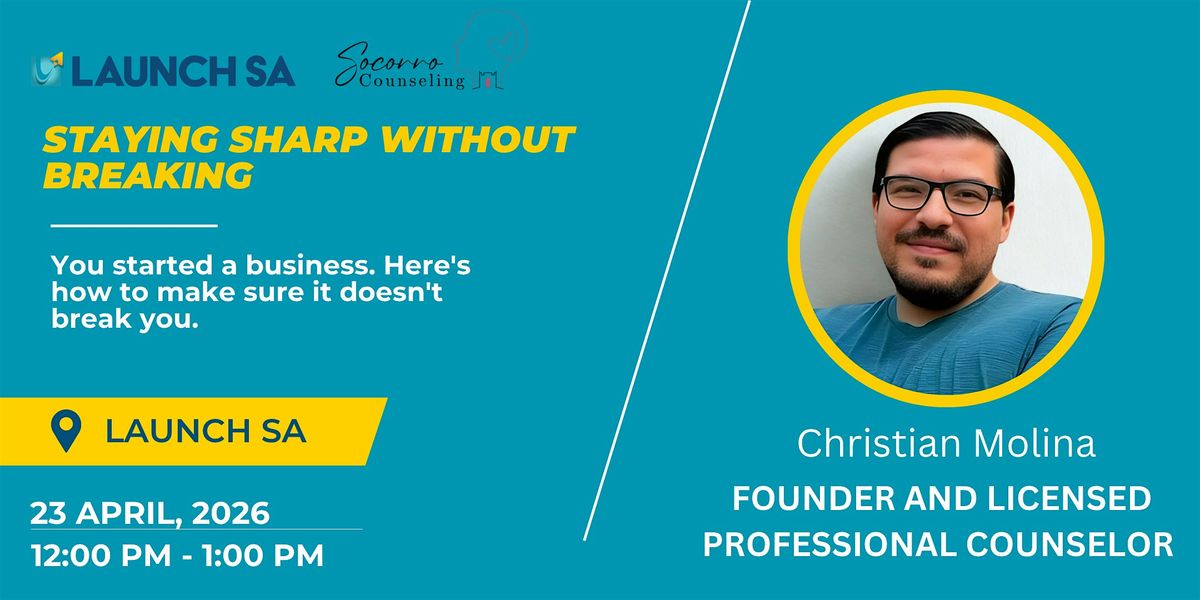 LAUNCH SA

Socorro Counseling

STAYING SHARP WITHOUT BREAKING

You started a business. Here's how to make sure it doesn't break you.

LAUNCH SA

23 APRIL, 2026
12:00 PM - 1:00 PM

Christian Molina
FOUNDER AND LICENSED PROFESSIONAL COUNSELOR